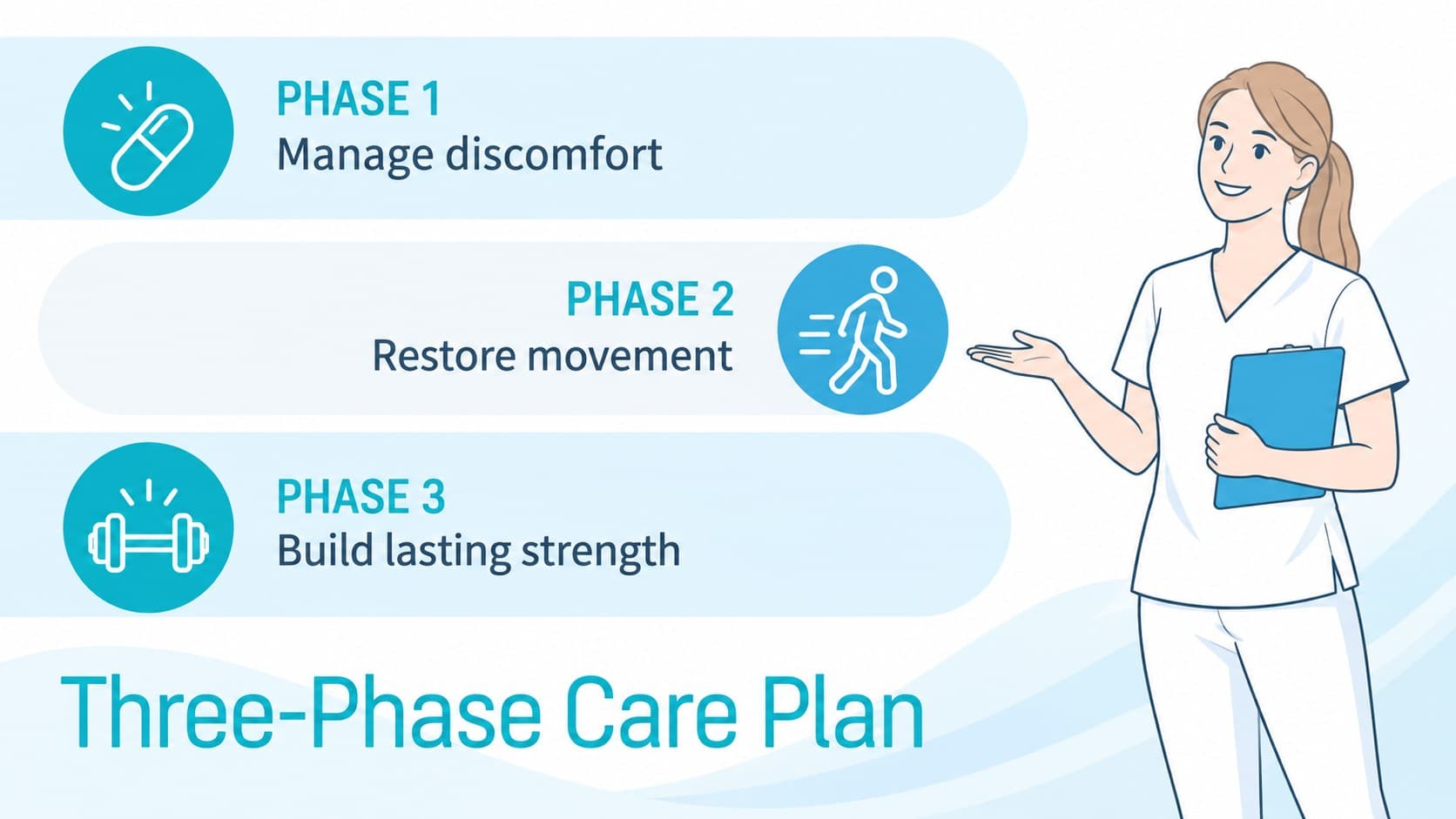 PHASE 1
Manage discomfort

PHASE 2
Restore movement

PHASE 3
Build lasting strength

Three-Phase Care Plan